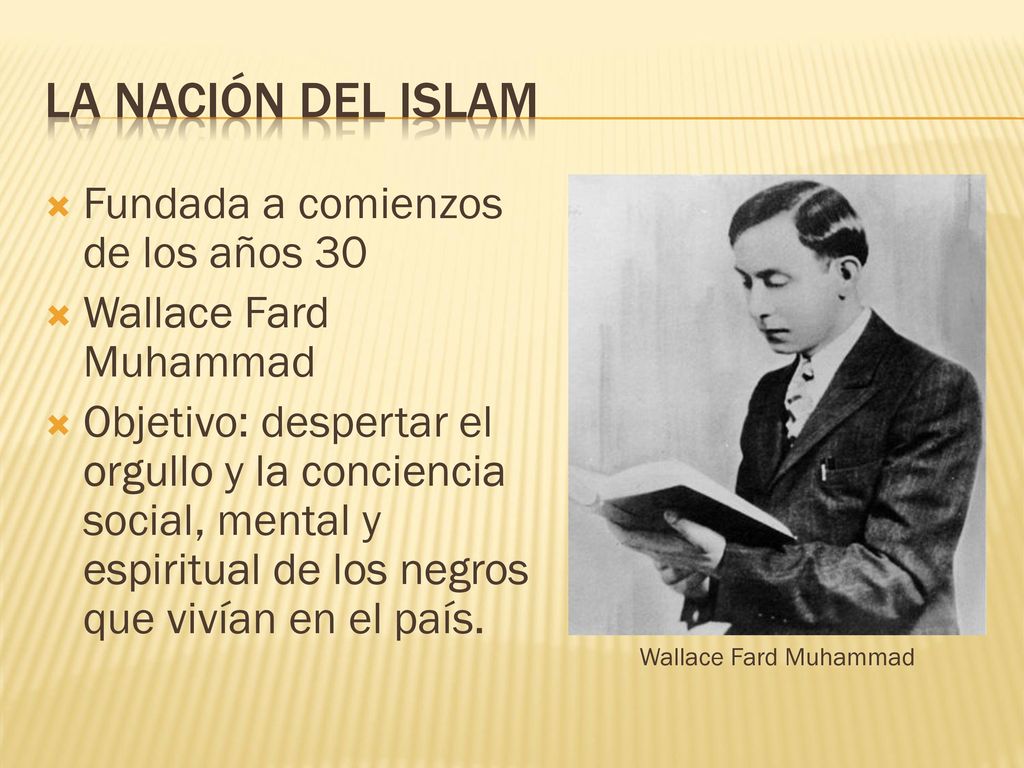 LA NACIÓN DEL ISLAM

Fundada a comienzos de los años 30

Wallace Fard Muhammad

Objetivo: despertar el orgullo y la conciencia social, mental y espiritual de los negros que vivían en el país.

Wallace Fard Muhammad